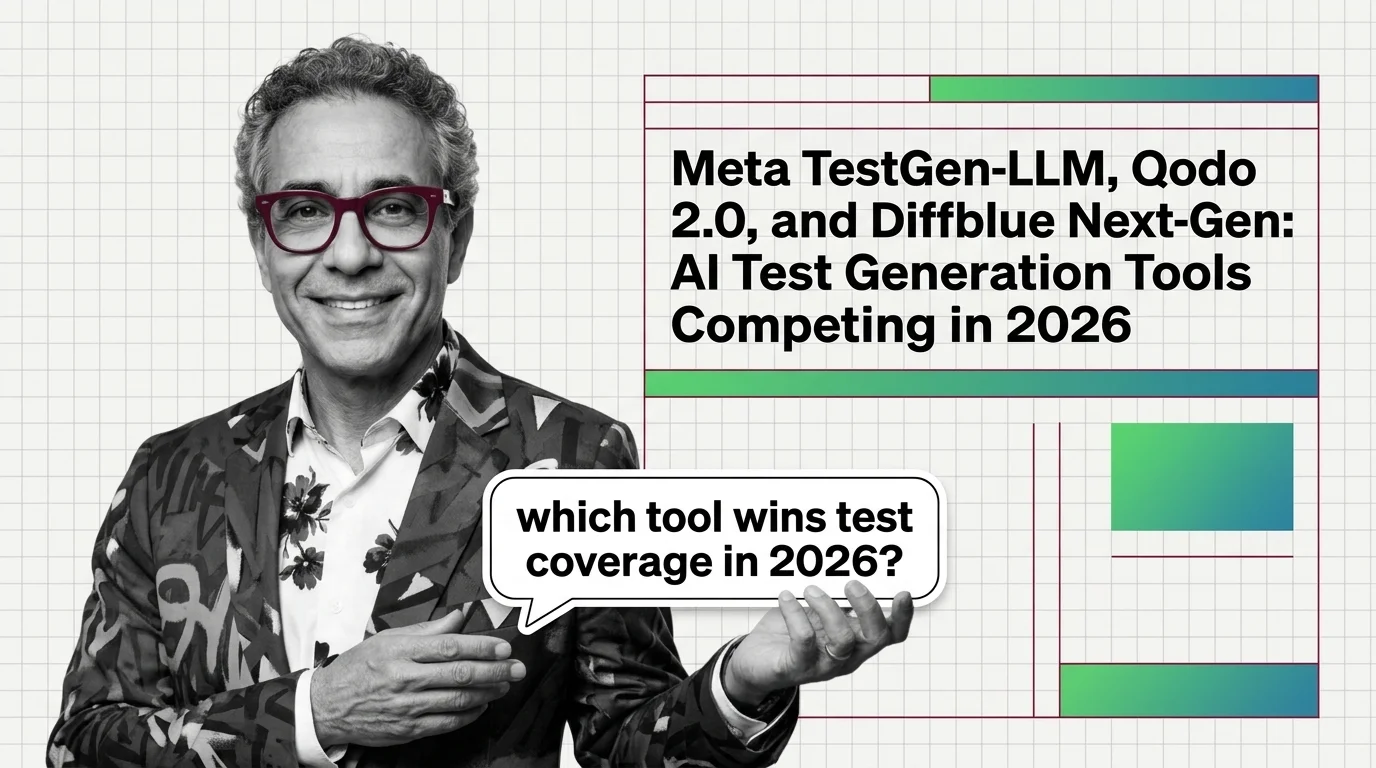 Meta TestGen-LLM, Qodo 2.0, and Diffblue Next-Gen: AI Test Generation Tools Competing in 2026

which tool wins test coverage in 2026?